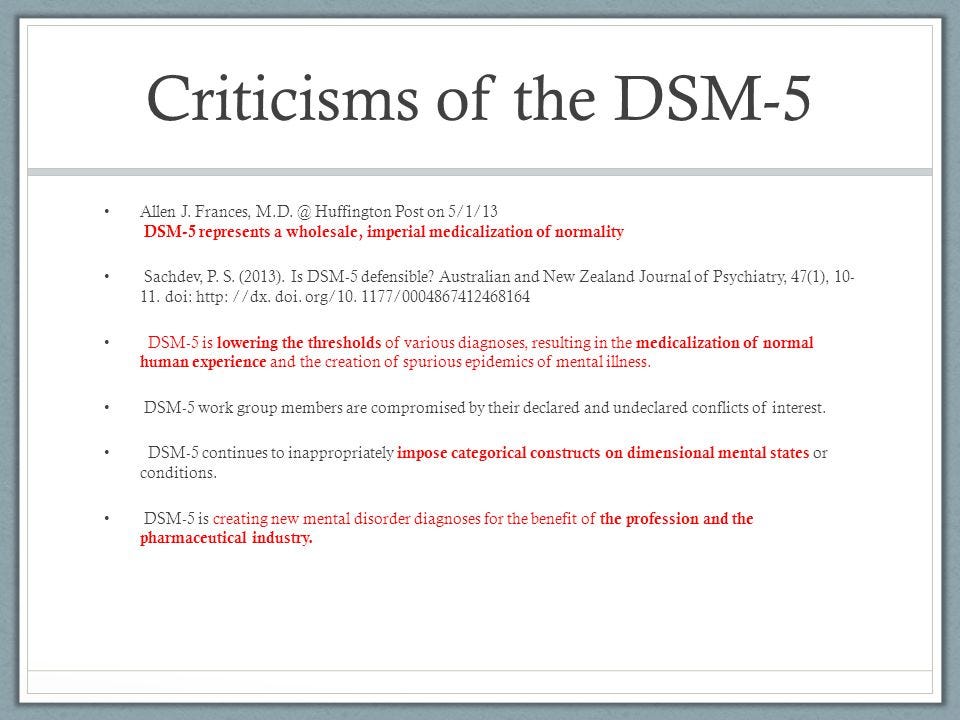 Criticisms of the DSM-5

• Allen J. Frances, M.D. @ Huffington Post on 5/1/13
DSM-5 represents a wholesale, imperial medicalization of normality

• Sachdev, P. S. (2013). Is DSM-5 defensible? Australian and New Zealand Journal of Psychiatry, 47(1), 10-11. doi: http: //dx. doi. org/10. 1177/0004867412468164

• DSM-5 is lowering the thresholds of various diagnoses, resulting in the medicalization of normal human experience and the creation of spurious epidemics of mental illness.

• DSM-5 work group members are compromised by their declared and undeclared conflicts of interest.

• DSM-5 continues to inappropriately impose categorical constructs on dimensional mental states or conditions.

• DSM-5 is creating new mental disorder diagnoses for the benefit of the profession and the pharmaceutical industry.